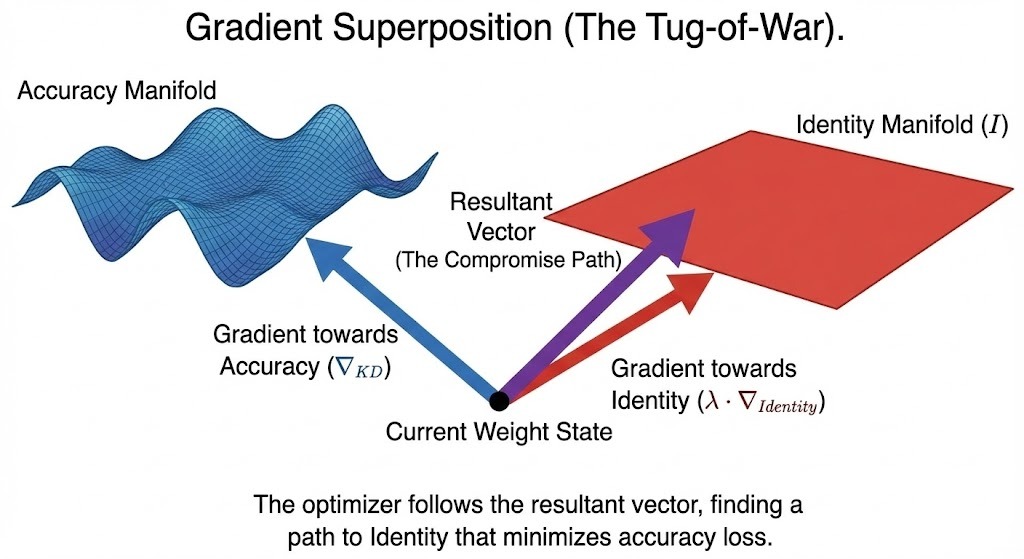 Gradient Superposition (The Tug-of-War).

Accuracy Manifold

Identity Manifold ($I$)

Resultant Vector
(The Compromise Path)

Gradient towards Accuracy ($\nabla_{KD}$)

Gradient towards Identity ($\lambda \cdot \nabla_{Identity}$)

Current Weight State

The optimizer follows the resultant vector, finding a path to Identity that minimizes accuracy loss.